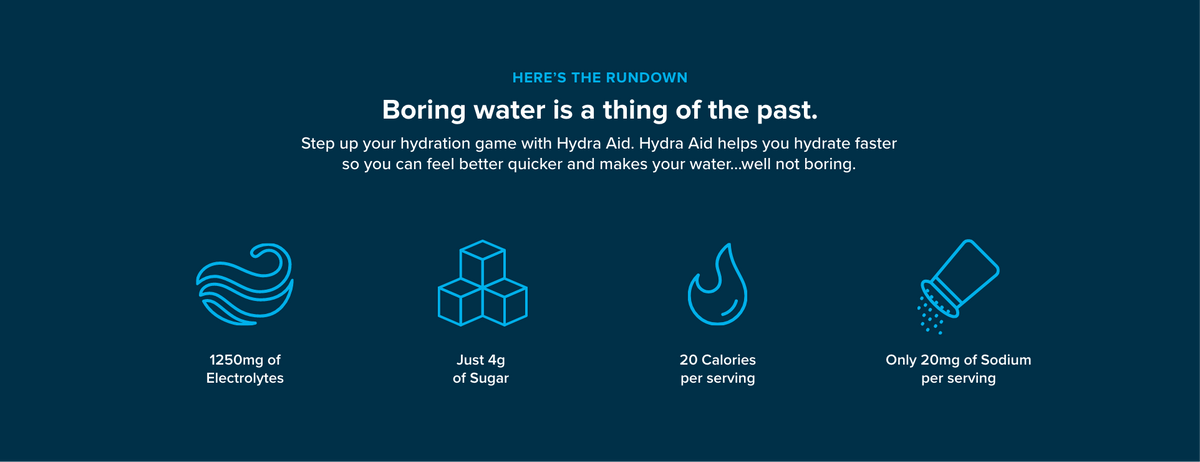 HERE'S THE RUNDOWN

Boring water is a thing of the past.

Step up your hydration game with Hydra Aid. Hydra Aid helps you hydrate faster so you can feel better quicker and makes your water...well not boring.

1250mg of Electrolytes

Just 4g of Sugar

20 Calories per serving

Only 20mg of Sodium per serving